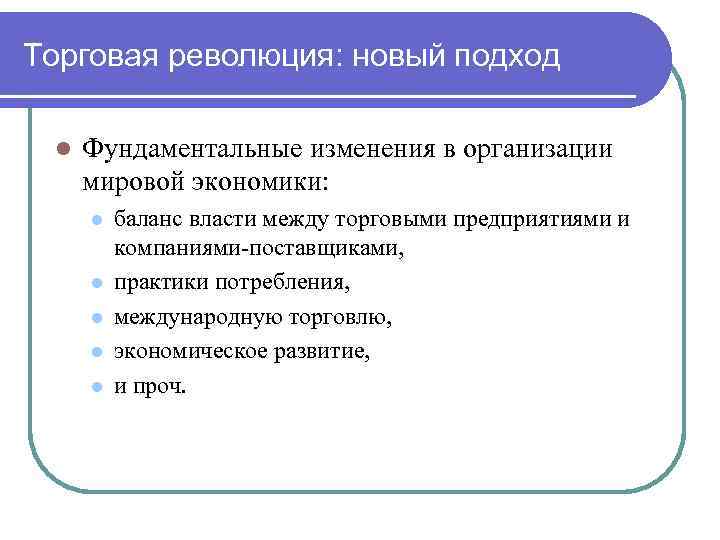 Торговая революция: новый подход

Фундаментальные изменения в организации мировой экономики:

баланс власти между торговыми предприятиями и компаниями-поставщиками,

практики потребления,

международную торговлю,

экономическое развитие,

и проч.